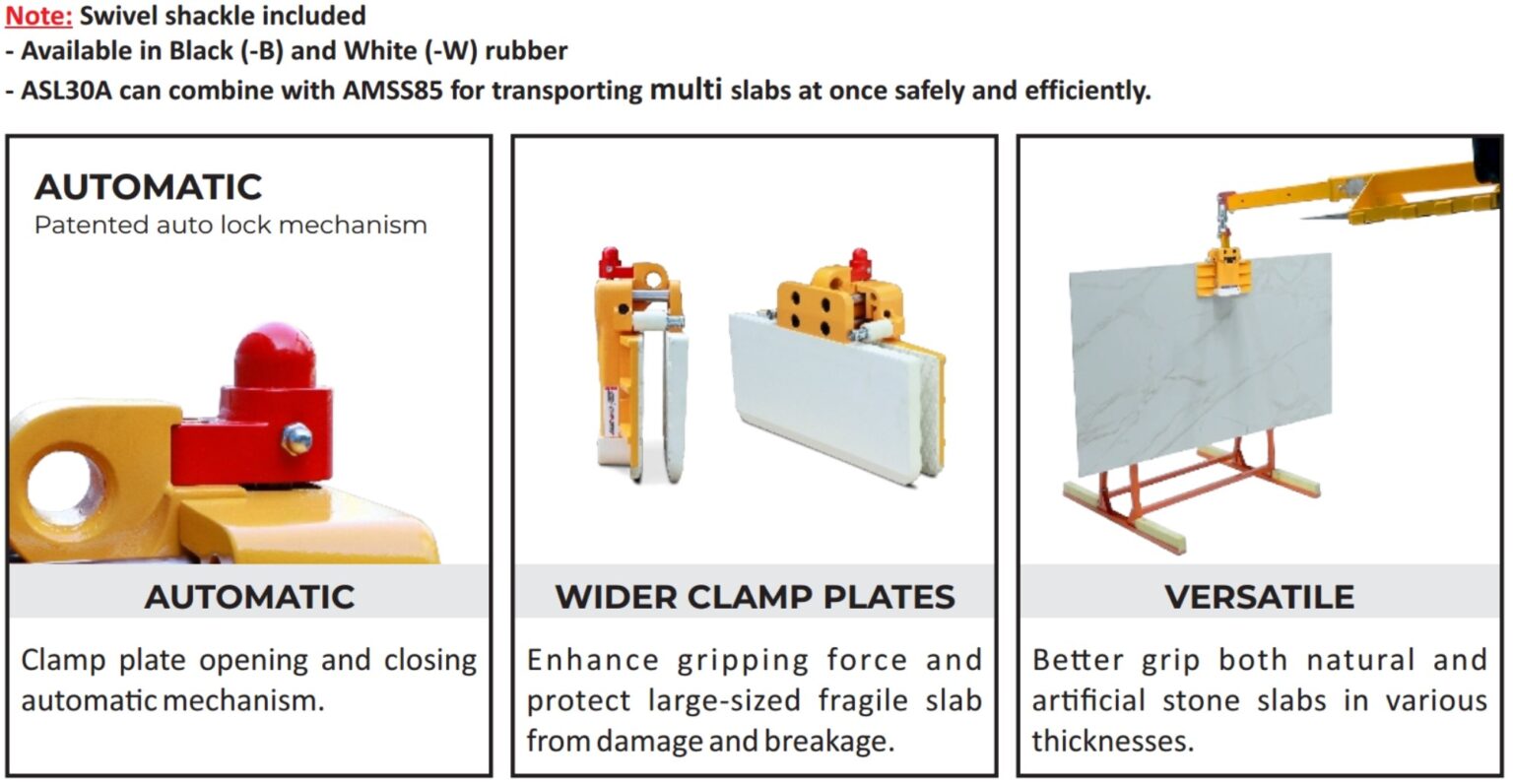 Note: Swivel shackle included
- Available in Black (-B) and White (-W) rubber
- ASL30A can combine with AMSS85 for transporting multi slabs at once safely and efficiently.

AUTOMATIC
Patented auto lock mechanism

AUTOMATIC

Clamp plate opening and closing automatic mechanism.

WIDER CLAMP PLATES

Enhance gripping force and protect large-sized fragile slab from damage and breakage.

VERSATILE

Better grip both natural and artificial stone slabs in various thicknesses.